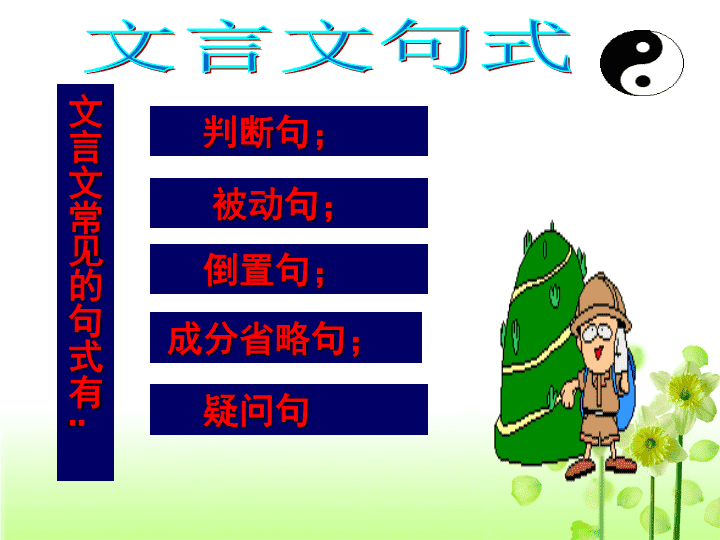 文言文句式

文言文常见的句式有：

判断句；

被动句；

倒置句；

成分省略句；

疑问句